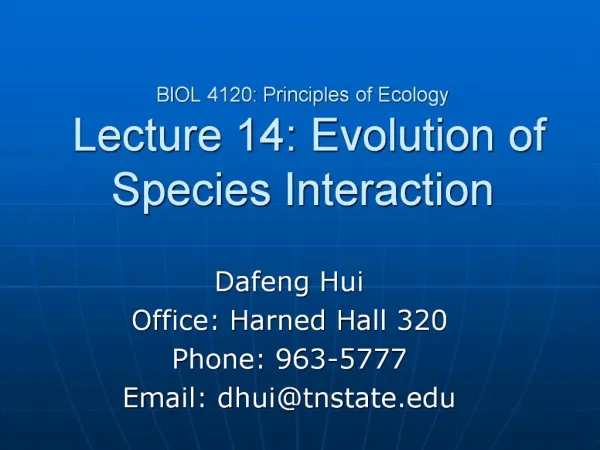 BIOL 4120: Principles of Ecology

Lecture 14: Evolution of Species Interaction

Dafeng Hui
Office: Harned Hall 320
Phone: 963-5777
Email: dhui@tnstate.edu